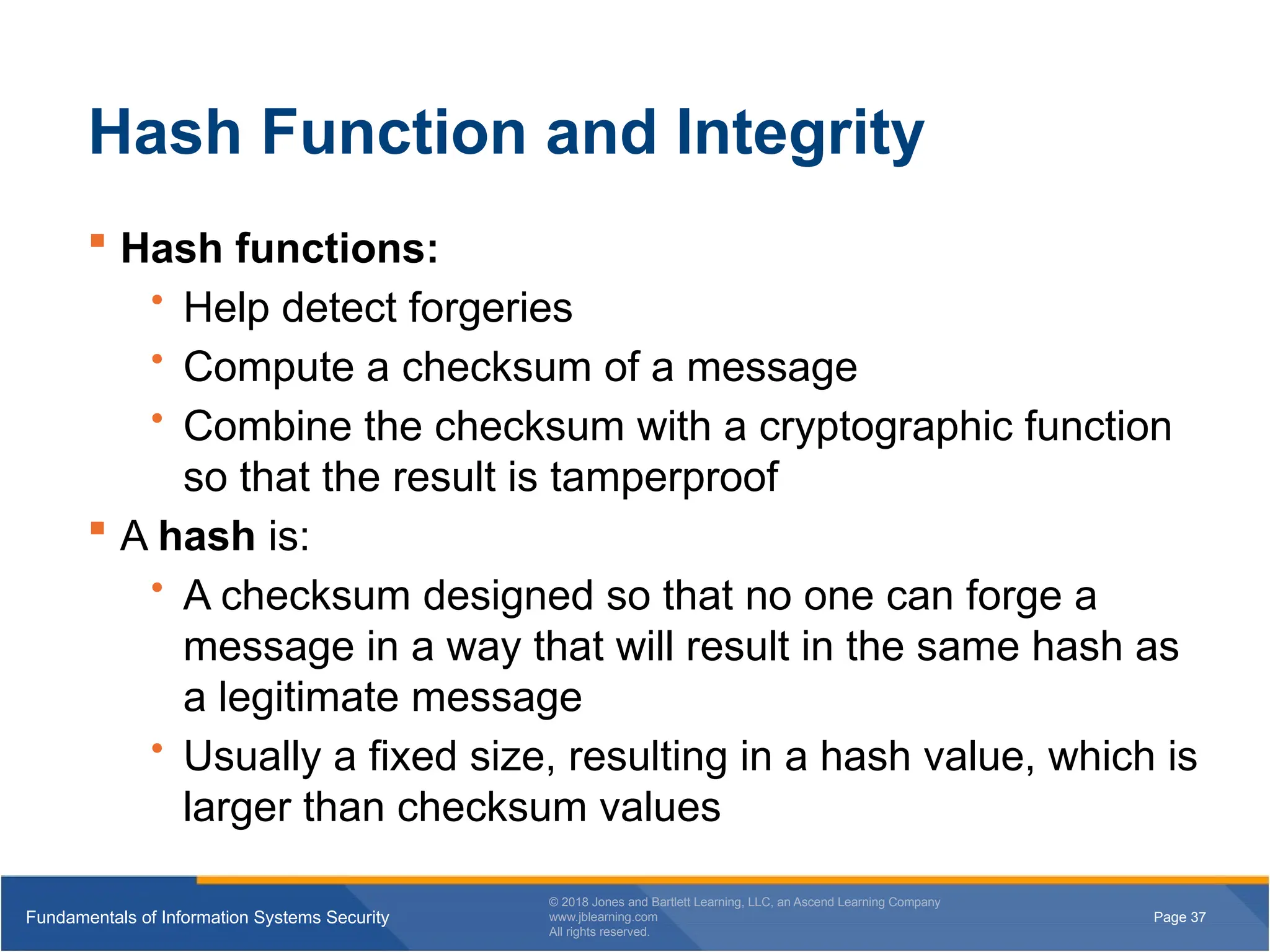 Hash Function and Integrity

▪ Hash functions:
• Help detect forgeries
• Compute a checksum of a message
• Combine the checksum with a cryptographic function so that the result is tamperproof

▪ A hash is:
• A checksum designed so that no one can forge a message in a way that will result in the same hash as a legitimate message
• Usually a fixed size, resulting in a hash value, which is larger than checksum values

Fundamentals of Information Systems Security

© 2018 Jones and Bartlett Learning, LLC, an Ascend Learning Company
www.jblearning.com
All rights reserved.

Page 37